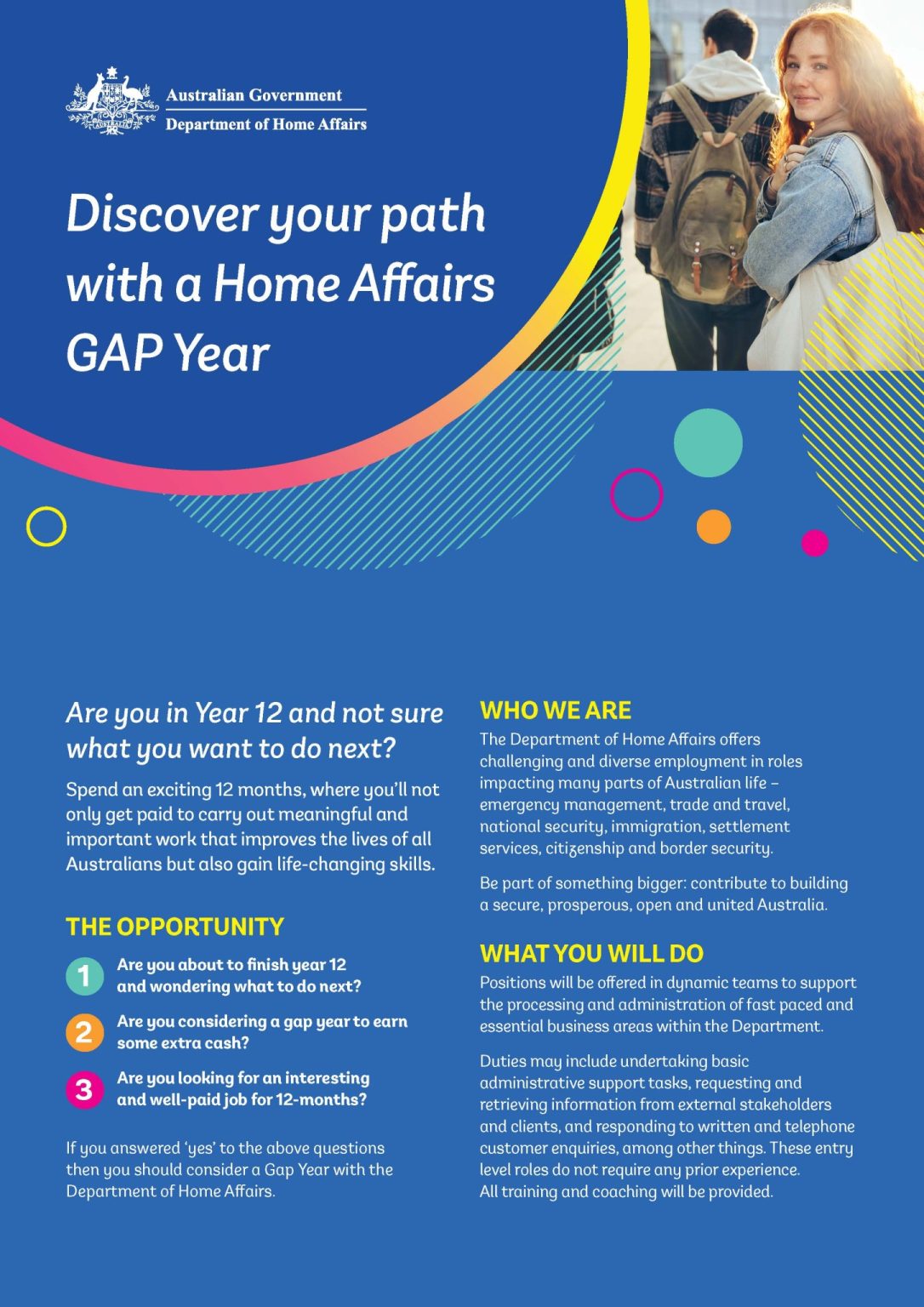 Australian Government
Department of Home Affairs

Discover your path with a Home Affairs GAP Year

Are you in Year 12 and not sure what you want to do next?

Spend an exciting 12 months, where you'll not only get paid to carry out meaningful and important work that improves the lives of all Australians but also gain life-changing skills.

THE OPPORTUNITY

1 Are you about to finish year 12 and wondering what to do next?

2 Are you considering a gap year to earn some extra cash?

3 Are you looking for an interesting and well-paid job for 12-months?

If you answered 'yes' to the above questions then you should consider a Gap Year with the Department of Home Affairs.

WHO WE ARE

The Department of Home Affairs offers challenging and diverse employment in roles impacting many parts of Australian life – emergency management, trade and travel, national security, immigration, settlement services, citizenship and border security.

Be part of something bigger: contribute to building a secure, prosperous, open and united Australia.

WHAT YOU WILL DO

Positions will be offered in dynamic teams to support the processing and administration of fast paced and essential business areas within the Department.

Duties may include undertaking basic administrative support tasks, requesting and retrieving information from external stakeholders and clients, and responding to written and telephone customer enquiries, among other things. These entry level roles do not require any prior experience. All training and coaching will be provided.